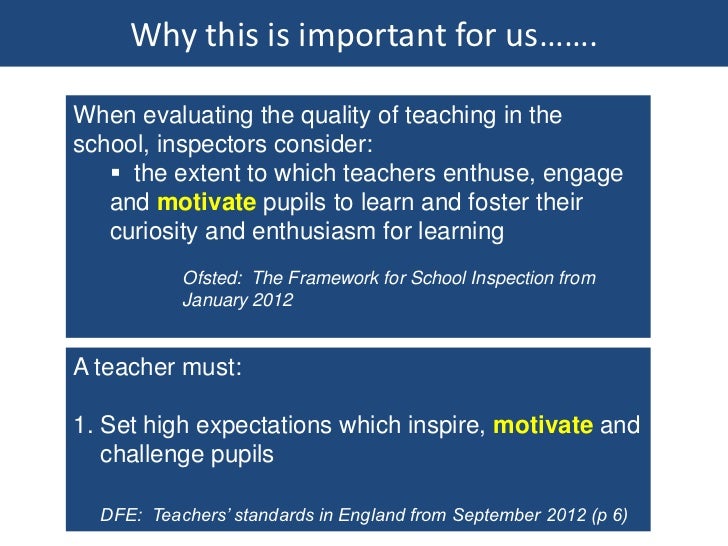 Why this is important for us…….

When evaluating the quality of teaching in the school, inspectors consider:

▪ the extent to which teachers enthuse, engage and motivate pupils to learn and foster their curiosity and enthusiasm for learning

Ofsted: The Framework for School Inspection from January 2012

A teacher must:

1. Set high expectations which inspire, motivate and challenge pupils

DFE: Teachers' standards in England from September 2012 (p 6)